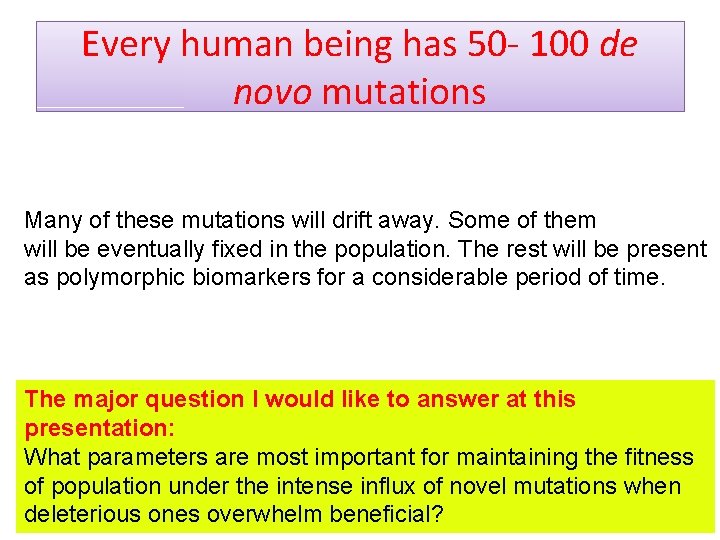 Every human being has 50- 100 de novo mutations

Many of these mutations will drift away. Some of them will be eventually fixed in the population. The rest will be present as polymorphic biomarkers for a considerable period of time.

The major question I would like to answer at this presentation:
What parameters are most important for maintaining the fitness of population under the intense influx of novel mutations when deleterious ones overwhelm beneficial?